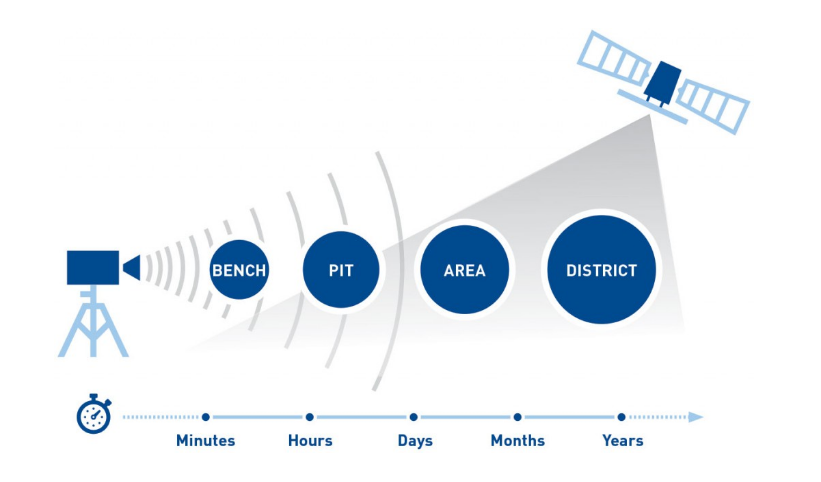 BENCH
PIT
AREA
DISTRICT

Minutes
Hours
Days
Months
Years